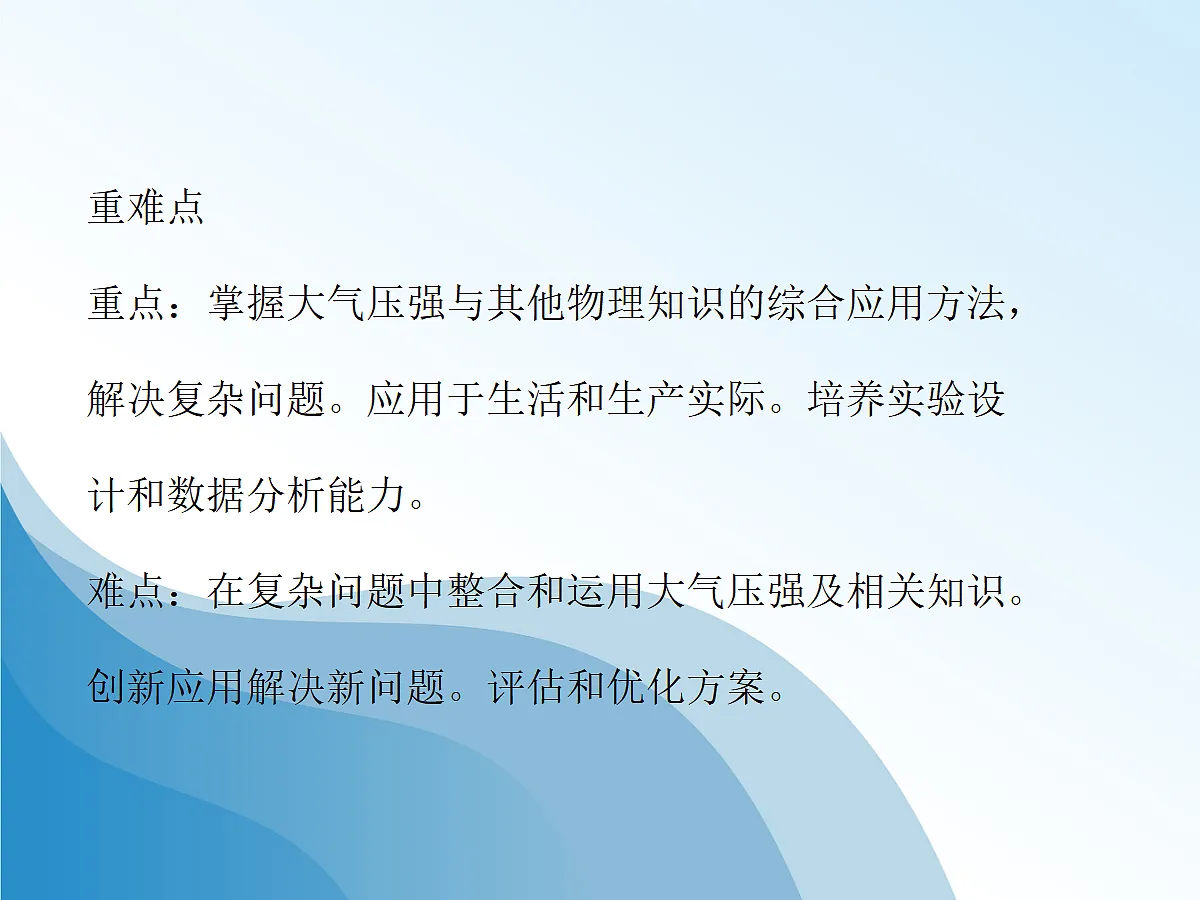 重难点

重点：掌握大气压强与其他物理知识的综合应用方法，解决复杂问题。应用于生活和生产实际。培养实验设计和数据分析能力。

难点：在复杂问题中整合和运用大气压强及相关知识。创新应用解决新问题。评估和优化方案。